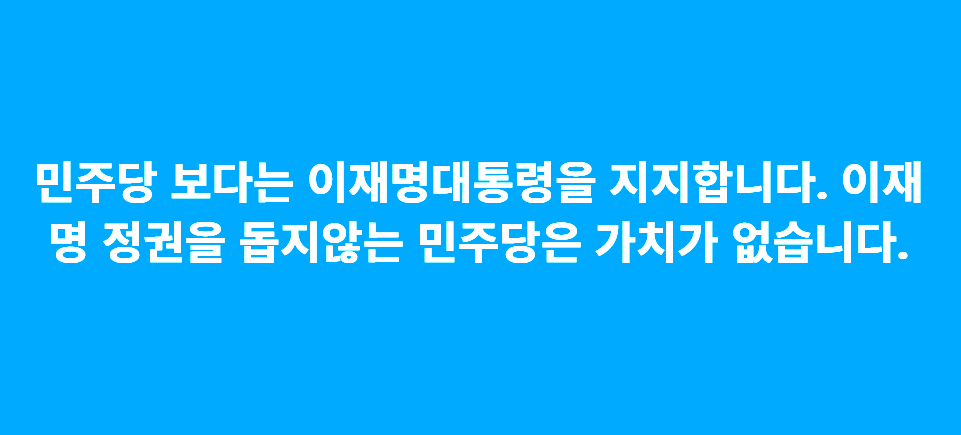 민주당 보다는 이재명대통령을 지지합니다. 이재명 정권을 돕지않는 민주당은 가치가 없습니다.